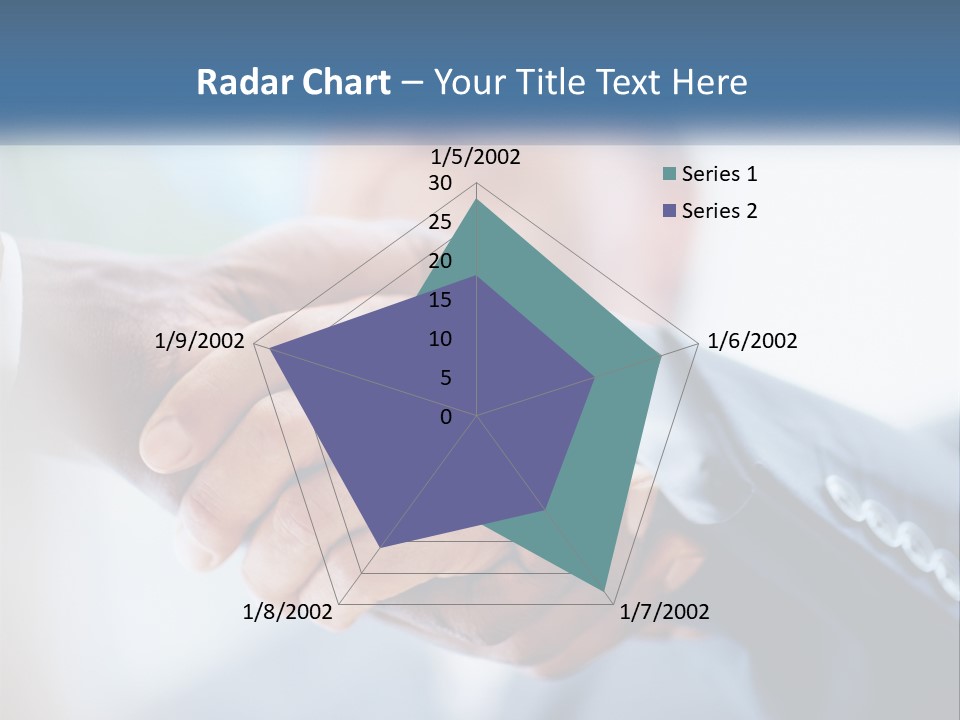 Radar Chart – Your Title Text Here

1/5/2002
30
25
20
15
10
5
0
1/6/2002
1/7/2002
1/8/2002
1/9/2002

Series 1
Series 2